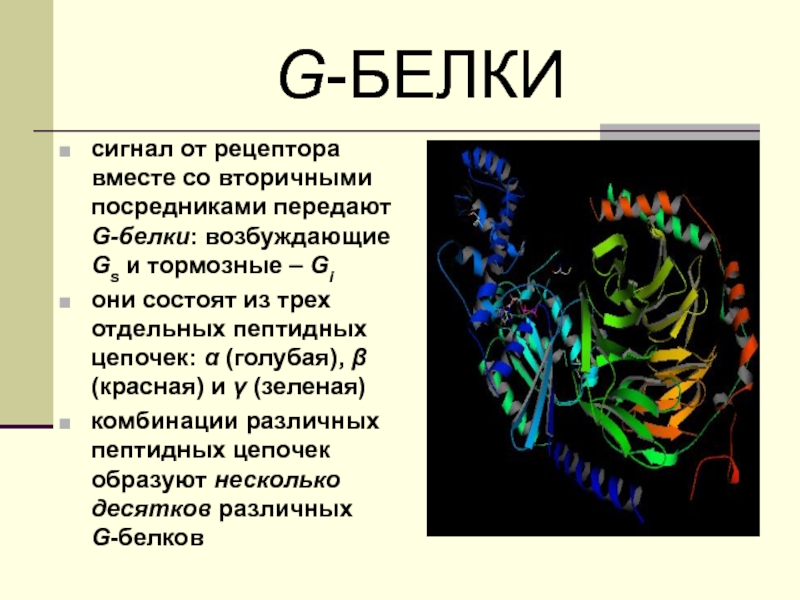 G-БЕЛКИ

сигнал от рецептора вместе со вторичными посредниками передают G-белки: возбуждающие $G_s$ и тормозные – $G_i$

они состоят из трех отдельных пептидных цепочек: α (голубая), β (красная) и γ (зеленая)

комбинации различных пептидных цепочек образуют несколько десятков различных G-белков